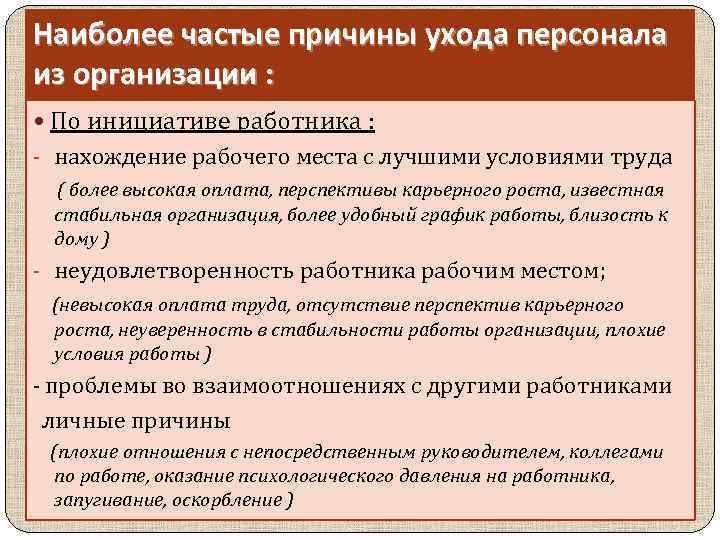 Наиболее частые причины ухода персонала из организации :

• По инициативе работника :

- нахождение рабочего места с лучшими условиями труда

( более высокая оплата, перспективы карьерного роста, известная стабильная организация, более удобный график работы, близость к дому )

- неудовлетворенность работника рабочим местом;

(невысокая оплата труда, отсутствие перспектив карьерного роста, неуверенность в стабильности работы организации, плохие условия работы )

- проблемы во взаимоотношениях с другими работниками личные причины

(плохие отношения с непосредственным руководителем, коллегами по работе, оказание психологического давления на работника, запугивание, оскорбление )